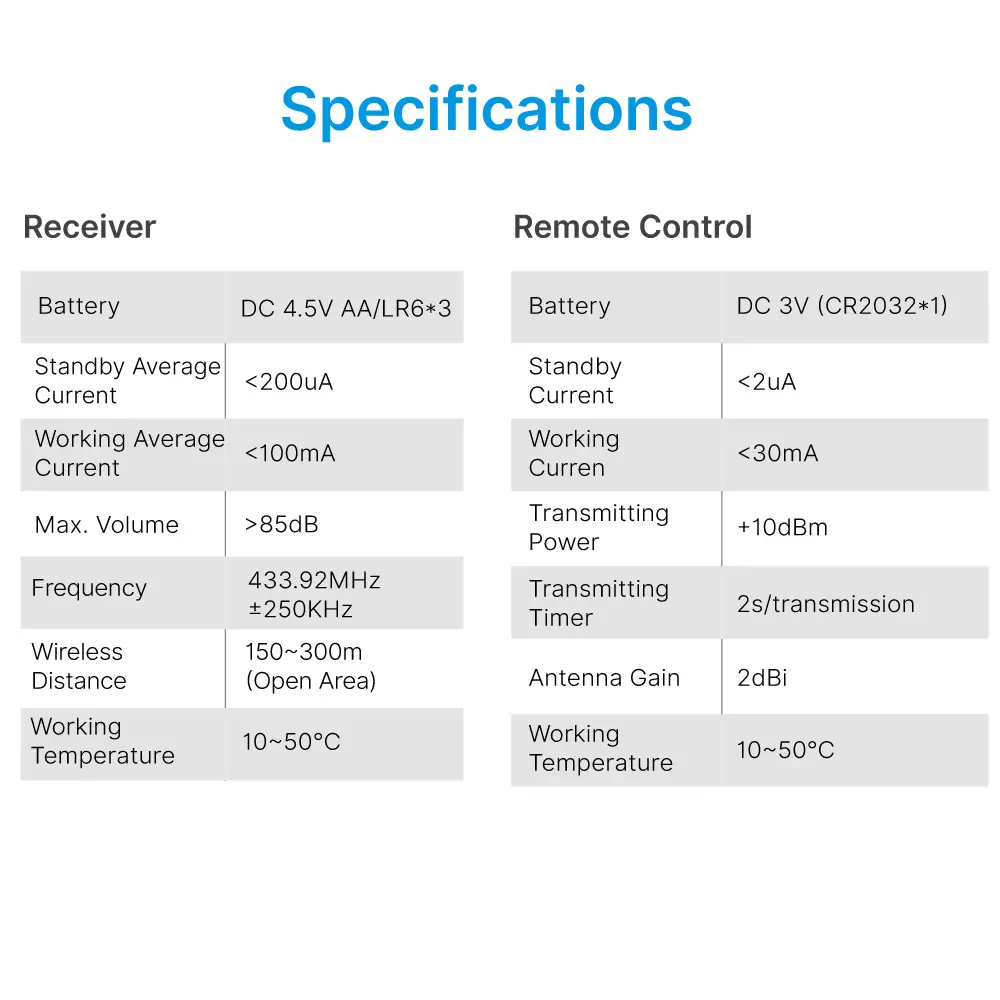 Specifications

Receiver

| Battery | DC 4.5V AA/LR6*3 |
|---|---|
| Standby Average Current | <200uA |
| Working Average Current | <100mA |
| Max. Volume | >85dB |
| Frequency | 433.92MHz ±250KHz |
| Wireless Distance | 150~300m (Open Area) |
| Working Temperature | 10~50°C |

Remote Control

| Battery | DC 3V (CR2032*1) |
|---|---|
| Standby Current | <2uA |
| Working Curren | <30mA |
| Transmitting Power | +10dBm |
| Transmitting Timer | 2s/transmission |
| Antenna Gain | 2dBi |
| Working Temperature | 10~50°C |